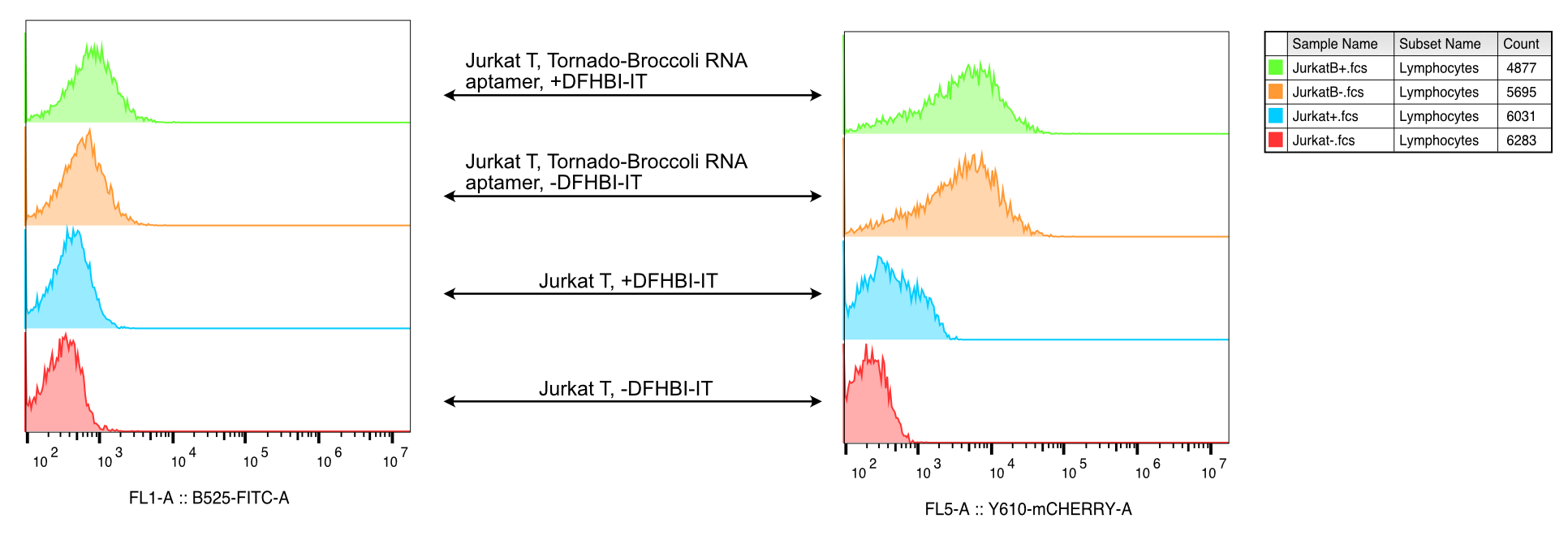 $10^2$ $10^3$ $10^4$ $10^5$ $10^6$ $10^7$

FL1-A :: B525-FITC-A

Jurkat T, Tornado-Broccoli RNA aptamer, +DFHBI-IT

Jurkat T, Tornado-Broccoli RNA aptamer, -DFHBI-IT

Jurkat T, +DFHBI-IT

Jurkat T, -DFHBI-IT

$10^2$ $10^3$ $10^4$ $10^5$ $10^6$ $10^7$

FL5-A :: Y610-mCHERRY-A

| | Sample Name | Subset Name | Count |
|---|---|---|---|
| | JurkatB+.fcs | Lymphocytes | 4877 |
| | JurkatB-.fcs | Lymphocytes | 5695 |
| | Jurkat+.fcs | Lymphocytes | 6031 |
| | Jurkat-.fcs | Lymphocytes | 6283 |